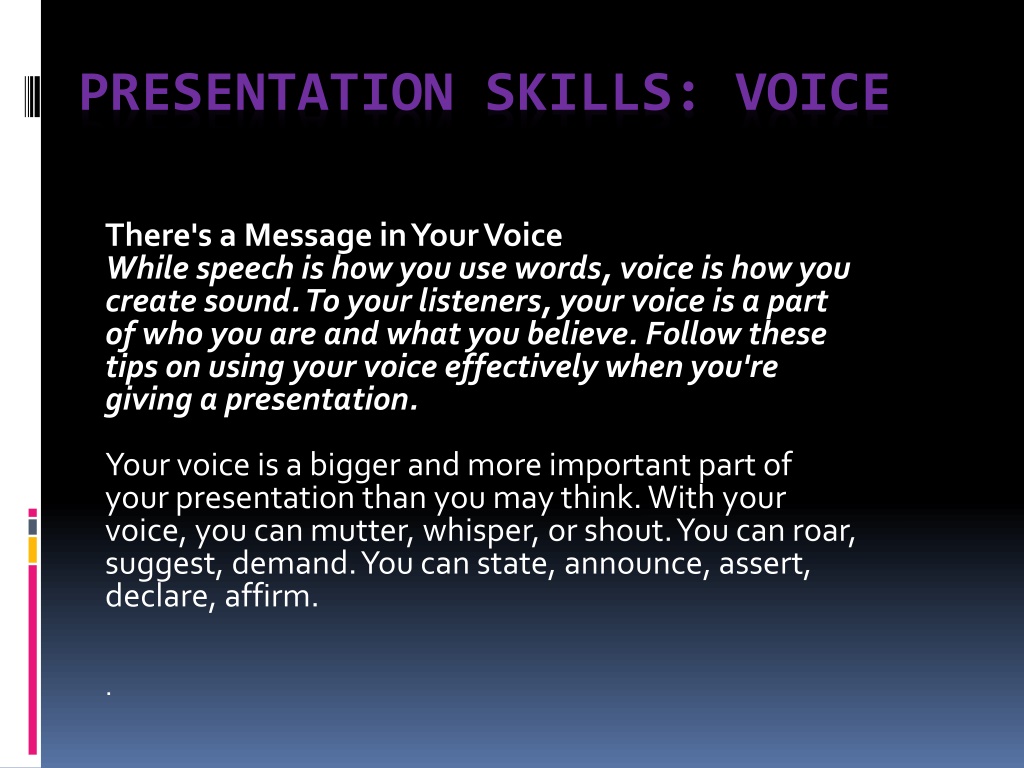 PRESENTATION SKILLS: VOICE

There's a Message in Your Voice
While speech is how you use words, voice is how you create sound. To your listeners, your voice is a part of who you are and what you believe. Follow these tips on using your voice effectively when you're giving a presentation.

Your voice is a bigger and more important part of your presentation than you may think. With your voice, you can mutter, whisper, or shout. You can roar, suggest, demand. You can state, announce, assert, declare, affirm.

.